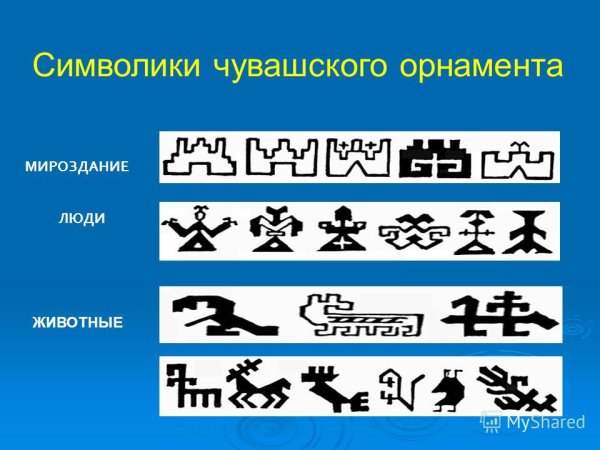 Символики чувашского орнамента

МИРОЗДАНИЕ

ЛЮДИ

ЖИВОТНЫЕ

MyShared